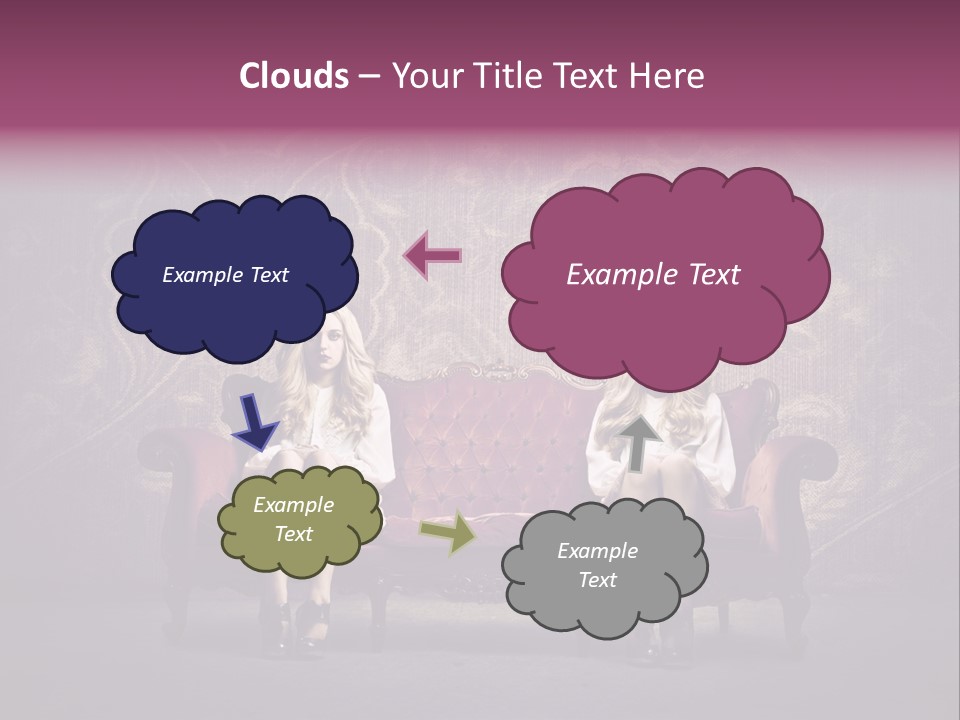 Clouds – Your Title Text Here

Example Text

Example Text

Example Text

Example Text